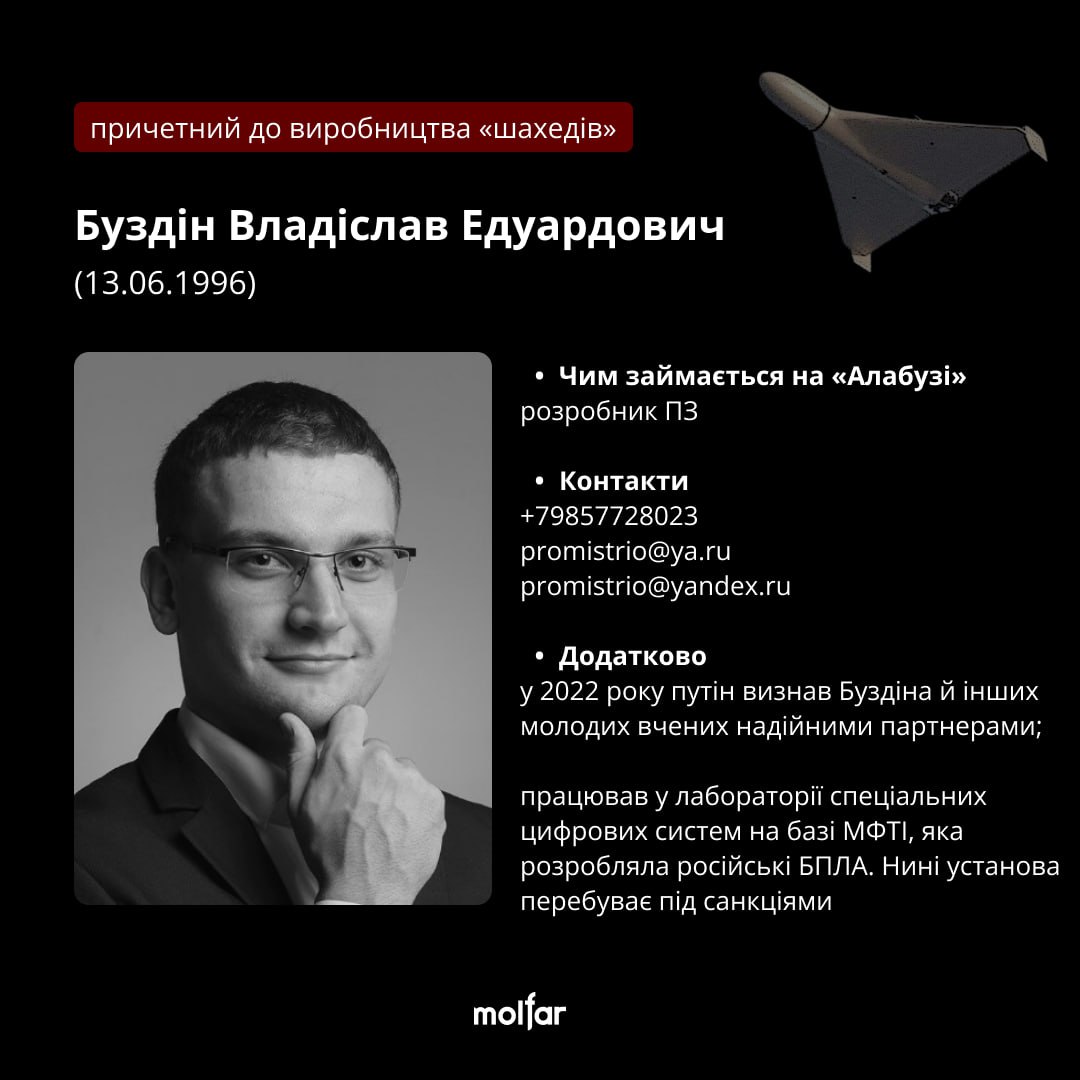 причетний до виробництва «шахедів»

Буздін Владіслав Едуардович
(13.06.1996)

• Чим займається на «Алабузі»
розробник ПЗ

• Контакти
+79857728023
promistrio@ya.ru
promistrio@yandex.ru

• Додатково
у 2022 року путін визнав Буздіна й інших молодих вчених надійними партнерами;

працював у лабораторії спеціальних цифрових систем на базі МФТІ, яка розробляла російські БПЛА. Нині установа перебуває під санкціями

molfar